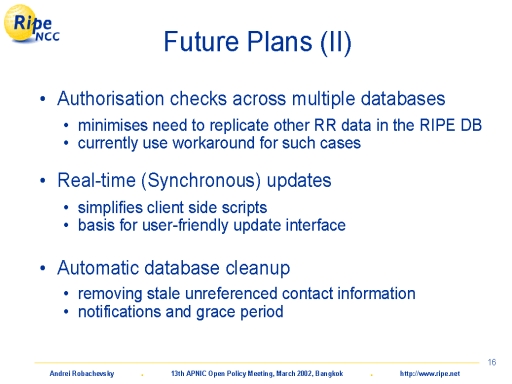 Ripe NCC

Future Plans (II)

• Authorisation checks across multiple databases
  • minimises need to replicate other RR data in the RIPE DB
  • currently use workaround for such cases

• Real-time (Synchronous) updates
  • simplifies client side scripts
  • basis for user-friendly update interface

• Automatic database cleanup
  • removing stale unreferenced contact information
  • notifications and grace period

16

Andrei Robachevsky . 13th APNIC Open Policy Meeting, March 2002, Bangkok . http://www.ripe.net